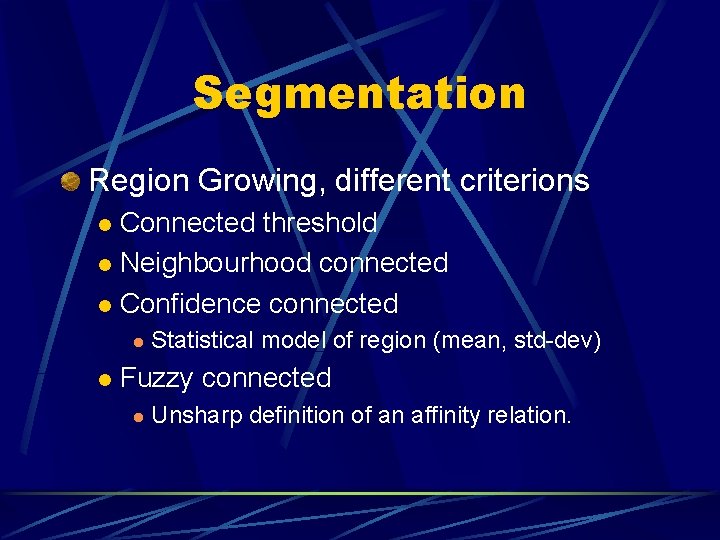 Segmentation

Region Growing, different criterions
Connected threshold
Neighbourhood connected
Confidence connected
Statistical model of region (mean, std-dev)
Fuzzy connected
Unsharp definition of an affinity relation.